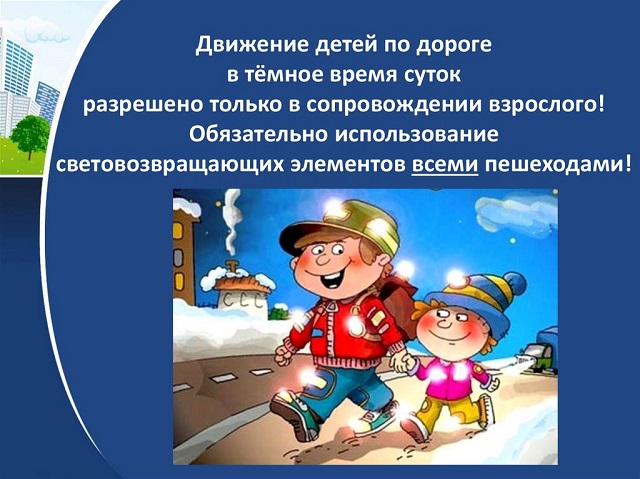 Движение детей по дороге в тёмное время суток разрешено только в сопровождении взрослого! Обязательно использование световозвращающих элементов всеми пешеходами!